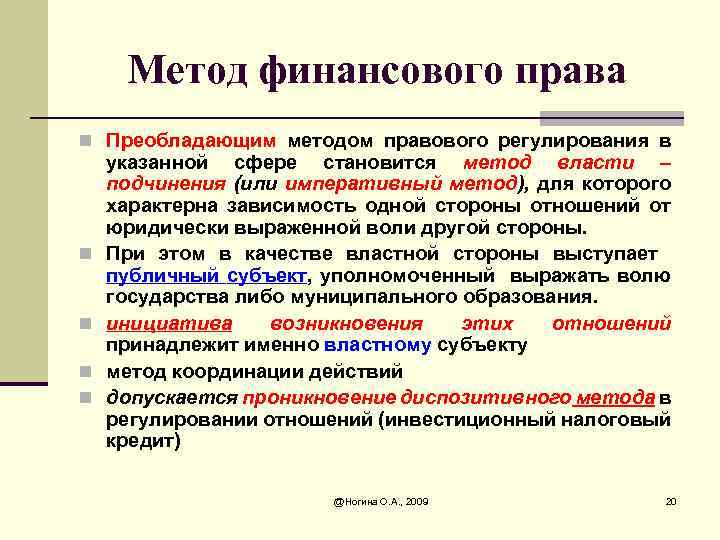 Метод финансового права

Преобладающим методом правового регулирования в указанной сфере становится метод власти – подчинения (или императивный метод), для которого характерна зависимость одной стороны отношений от юридически выраженной воли другой стороны.

При этом в качестве властной стороны выступает публичный субъект, уполномоченный выражать волю государства либо муниципального образования.

инициатива возникновения этих отношений принадлежит именно властному субъекту

метод координации действий

допускается проникновение диспозитивного метода в регулировании отношений (инвестиционный налоговый кредит)

@Ногина О.А., 2009

20